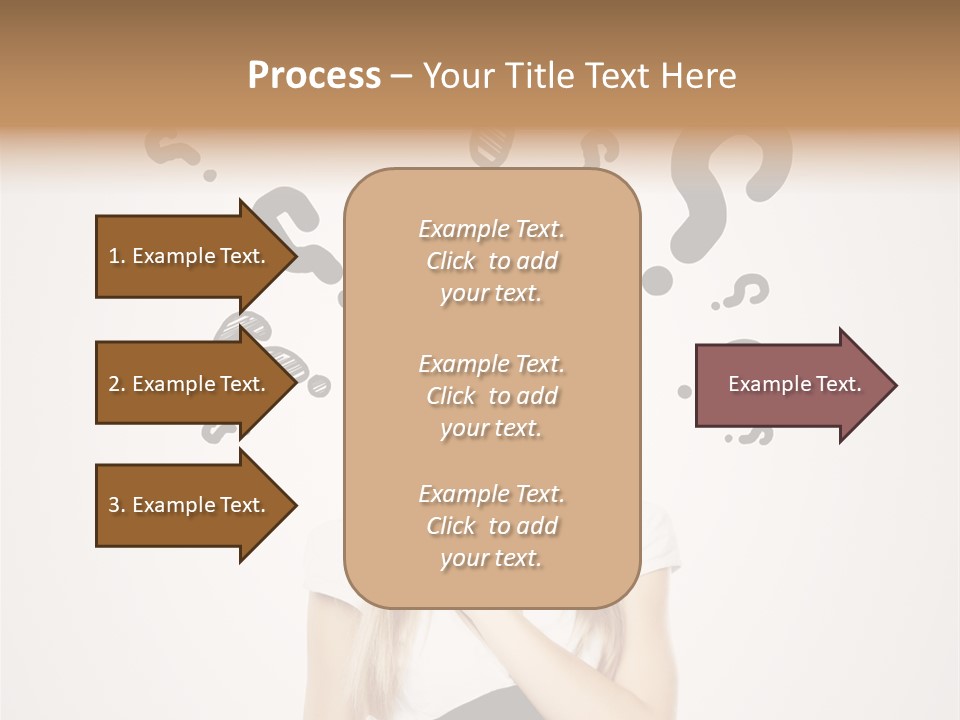 Process – Your Title Text Here

1. Example Text.

2. Example Text.

3. Example Text.

Example Text. Click to add your text.

Example Text. Click to add your text.

Example Text. Click to add your text.

Example Text.